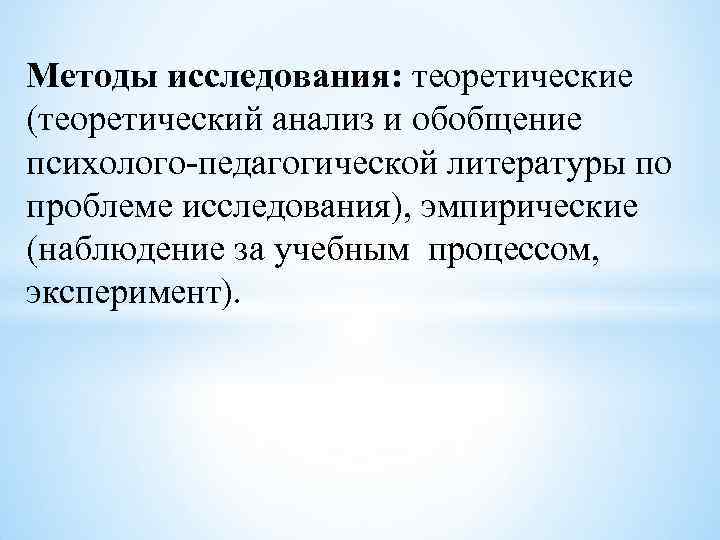 Методы исследования: теоретические (теоретический анализ и обобщение психолого-педагогической литературы по проблеме исследования), эмпирические (наблюдение за учебным процессом, эксперимент).